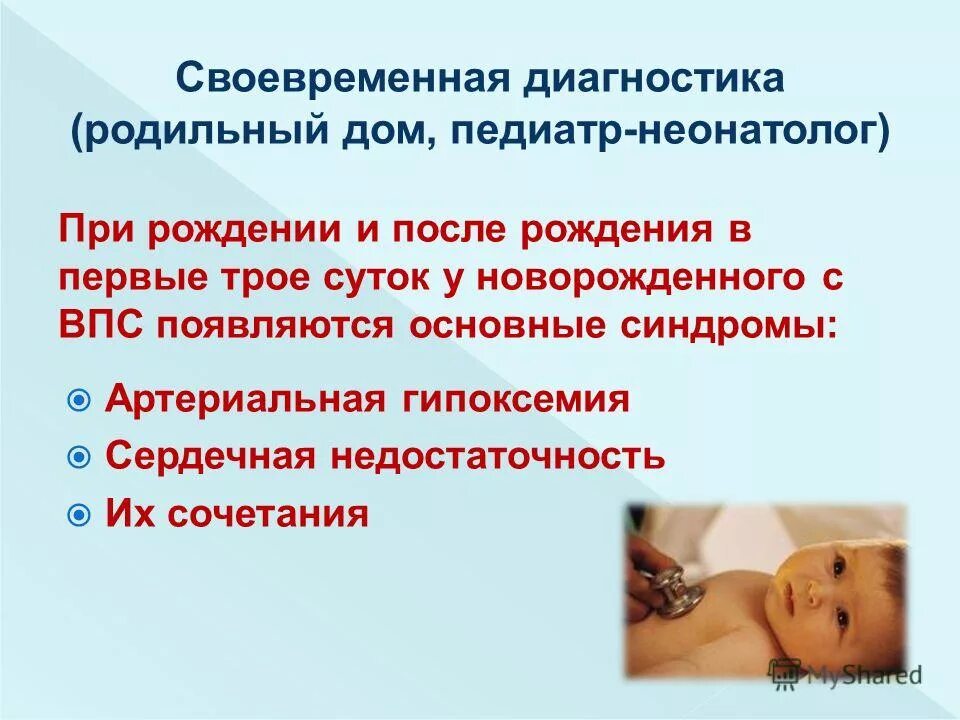 Своевременная диагностика (родильный дом, педиатр-неонатолог)

При рождении и после рождения в первые трое суток у новорожденного с ВПС появляются основные синдромы:

Артериальная гипоксемия
Сердечная недостаточность
Их сочетания

MyShared